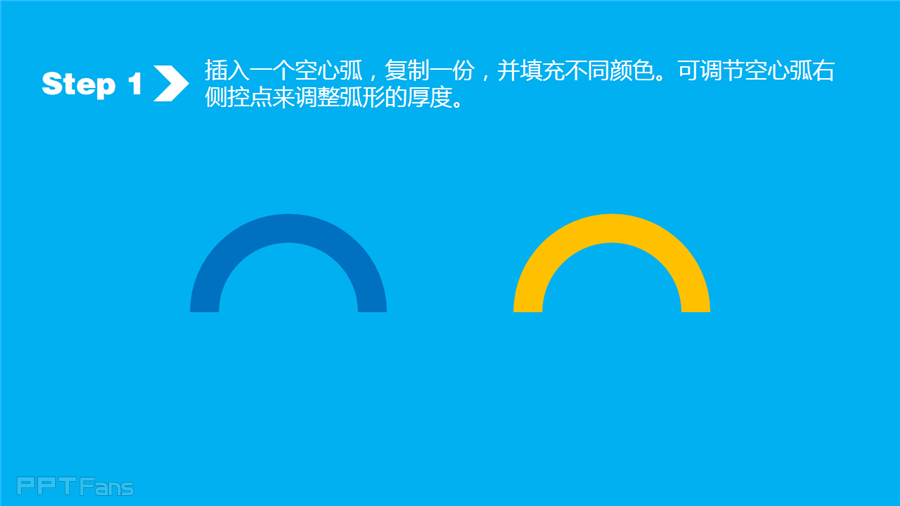 Step 1

插入一个空心弧，复制一份，并填充不同颜色。可调节空心弧右侧控点来调整弧形的厚度。

PPTFans